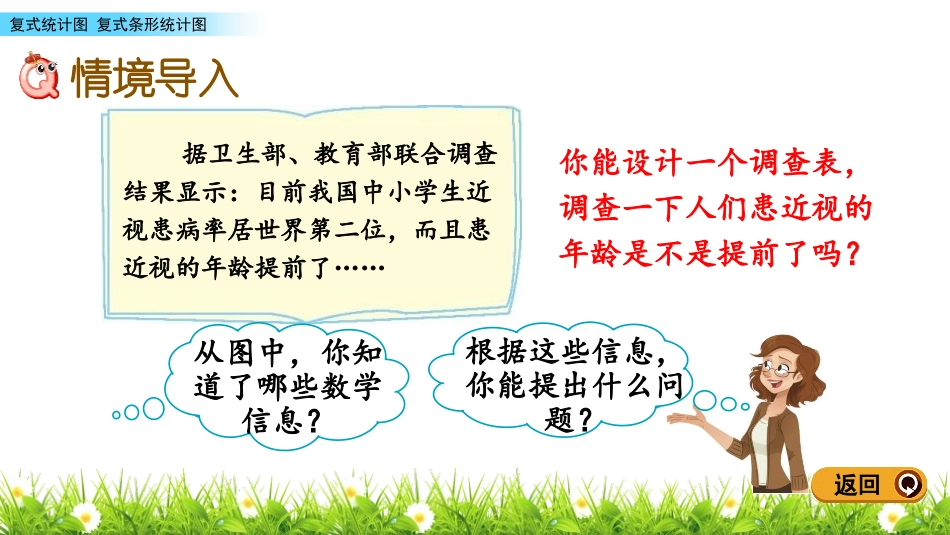 复式统计图 复式条形统计图

情境导入

据卫生部、教育部联合调查结果显示：目前我国中小学生近视患病率居世界第二位，而且患近视的年龄提前了……

你能设计一个调查表，调查一下人们患近视的年龄是不是提前了吗？

从图中，你知道了哪些数学信息？

根据这些信息，你能提出什么问题？

返回